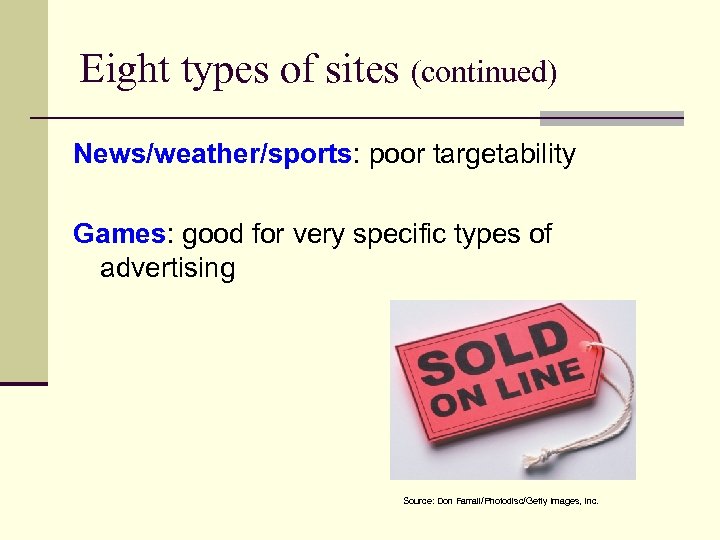 Eight types of sites (continued)

News/weather/sports: poor targetability

Games: good for very specific types of advertising

SOLD ON LINE

Source: Don Farrall/Photodisc/Getty Images, Inc.